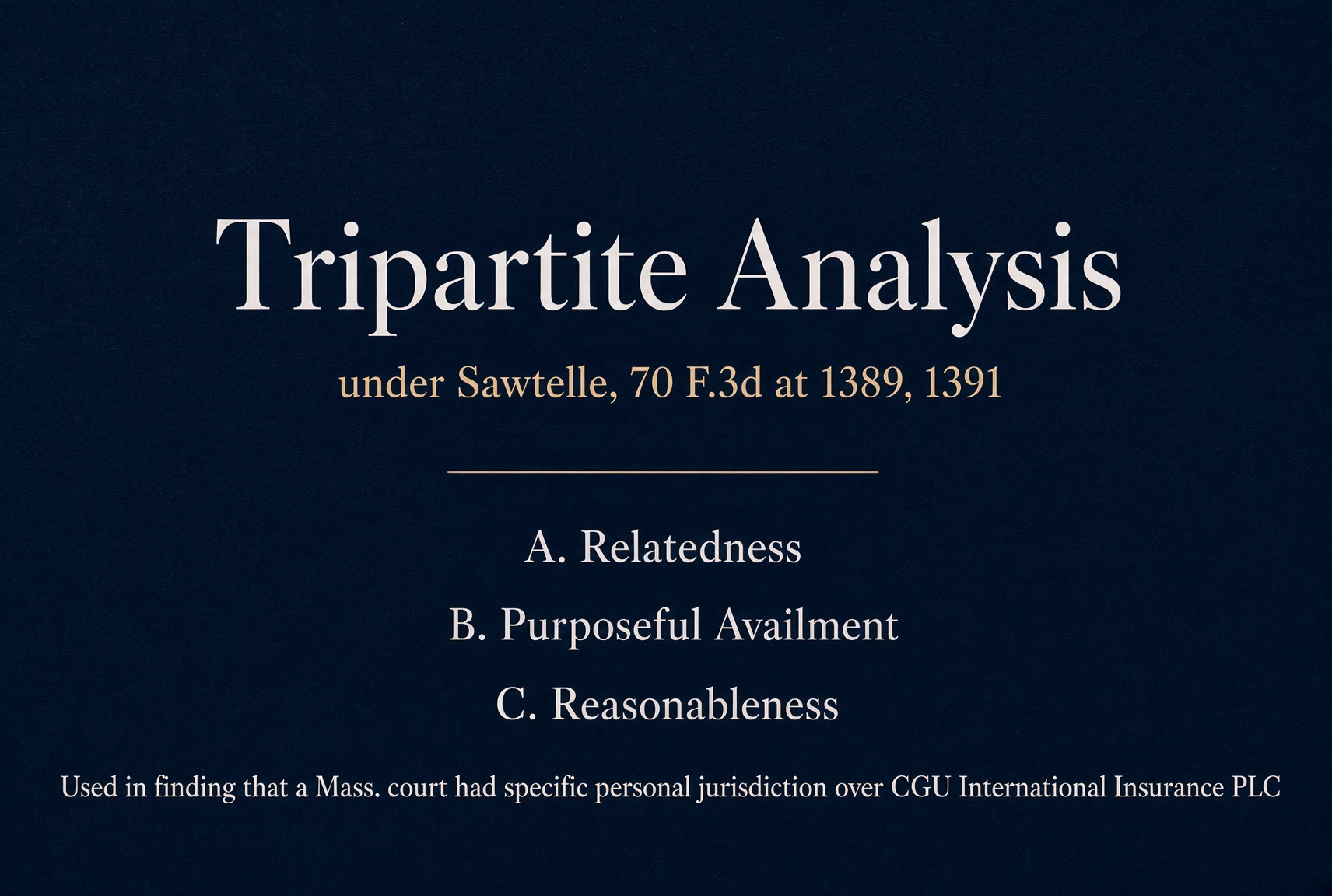 Tripartite Analysis

under Sawtelle, 70 F.3d at 1389, 1391

A. Relatedness

B. Purposeful Availment

C. Reasonableness

Used in finding that a Mass. court had specific personal jurisdiction over CGU International Insurance PLC